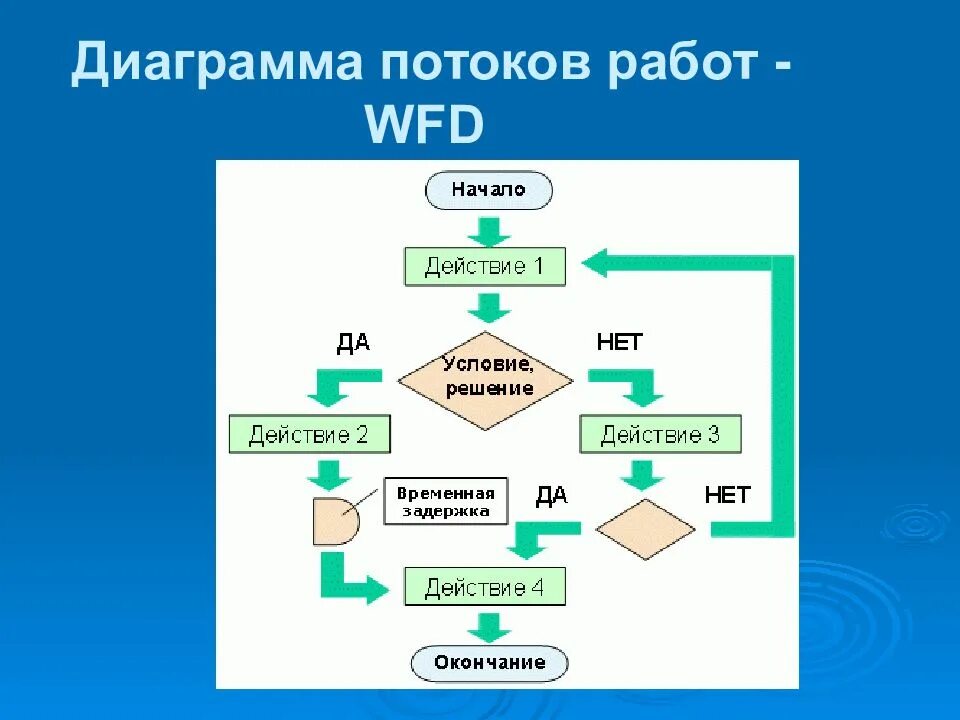 Диаграмма потоков работ - WFD

Начало

Действие 1

ДА

Условие, решение

НЕТ

Действие 2

Действие 3

Временная задержка

ДА

НЕТ

Действие 4

Окончание